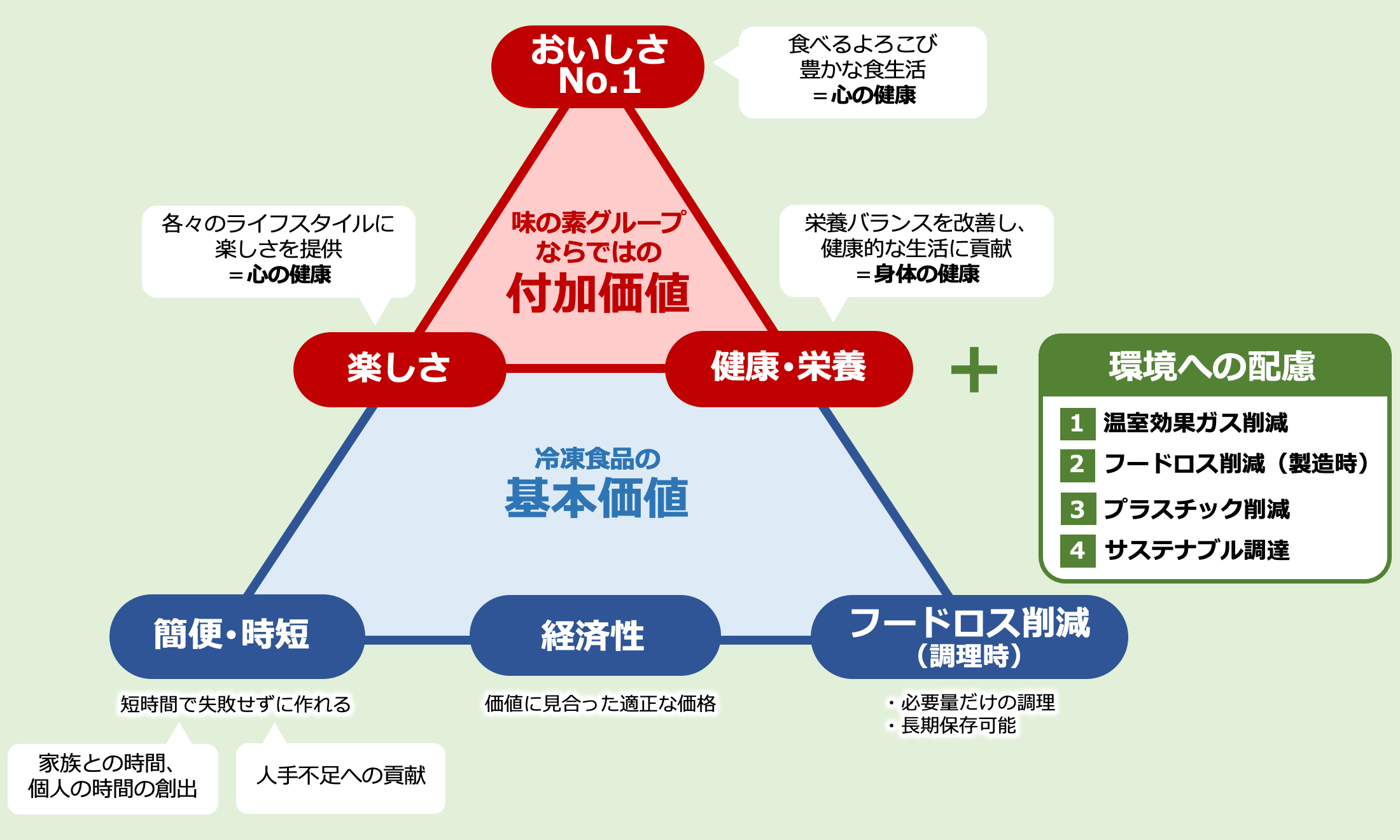 おいしさ
No.1

食べるよろこび
豊かな食生活
＝心の健康

各々のライフスタイルに
楽しさを提供
＝心の健康

味の素グループ
ならではの
付加価値

栄養バランスを改善し、
健康的な生活に貢献
＝身体の健康

楽しさ

健康・栄養

＋

環境への配慮

1 温室効果ガス削減
2 フードロス削減（製造時）
3 プラスチック削減
4 サステナブル調達

冷凍食品の
基本価値

簡便・時短

経済性

フードロス削減
（調理時）

短時間で失敗せずに作れる

価値に見合った適正な価格

・必要量だけの調理
・長期保存可能

家族との時間、
個人の時間の創出

人手不足への貢献